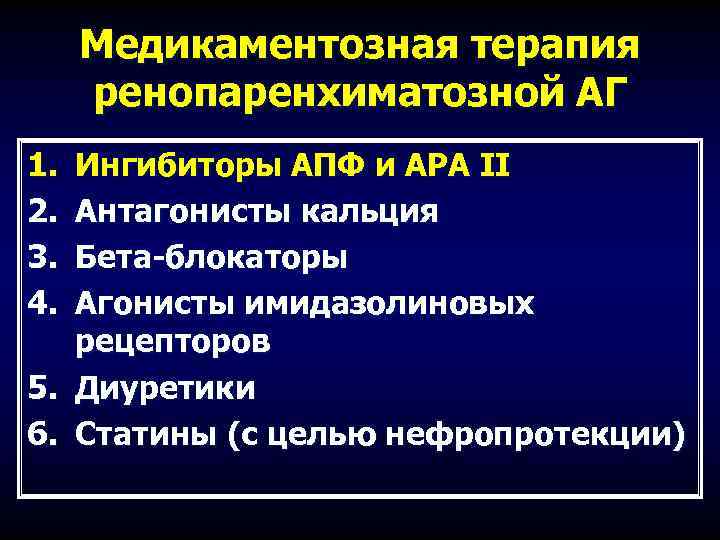 Медикаментозная терапия ренопаренхиматозной АГ

1. Ингибиторы АПФ и АРА II
2. Антагонисты кальция
3. Бета-блокаторы
4. Агонисты имидазолиновых рецепторов
5. Диуретики
6. Статины (с целью нефропротекции)